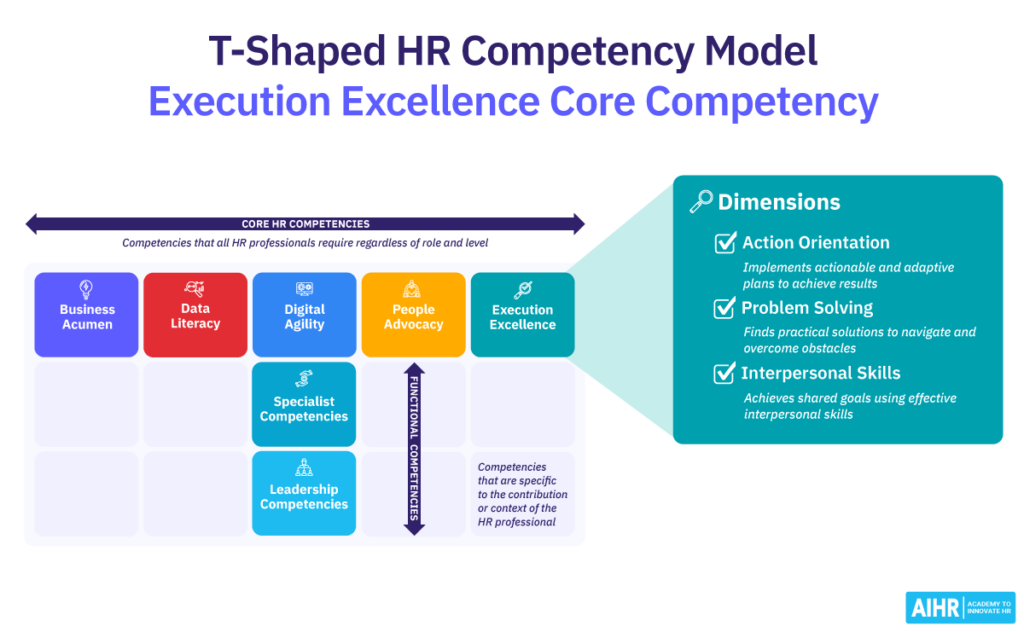 T-Shaped HR Competency Model
Execution Excellence Core Competency

CORE HR COMPETENCIES
Competencies that all HR professionals require regardless of role and level

Business Acumen

Data Literacy

Digital Agility

People Advocacy

Execution Excellence

Specialist Competencies

Leadership Competencies

FUNCTIONAL COMPETENCIES

Competencies that are specific to the contribution or context of the HR professional

Dimensions

Action Orientation
Implements actionable and adaptive plans to achieve results

Problem Solving
Finds practical solutions to navigate and overcome obstacles

Interpersonal Skills
Achieves shared goals using effective interpersonal skills

AIHR ACADEMY TO INNOVATE HR